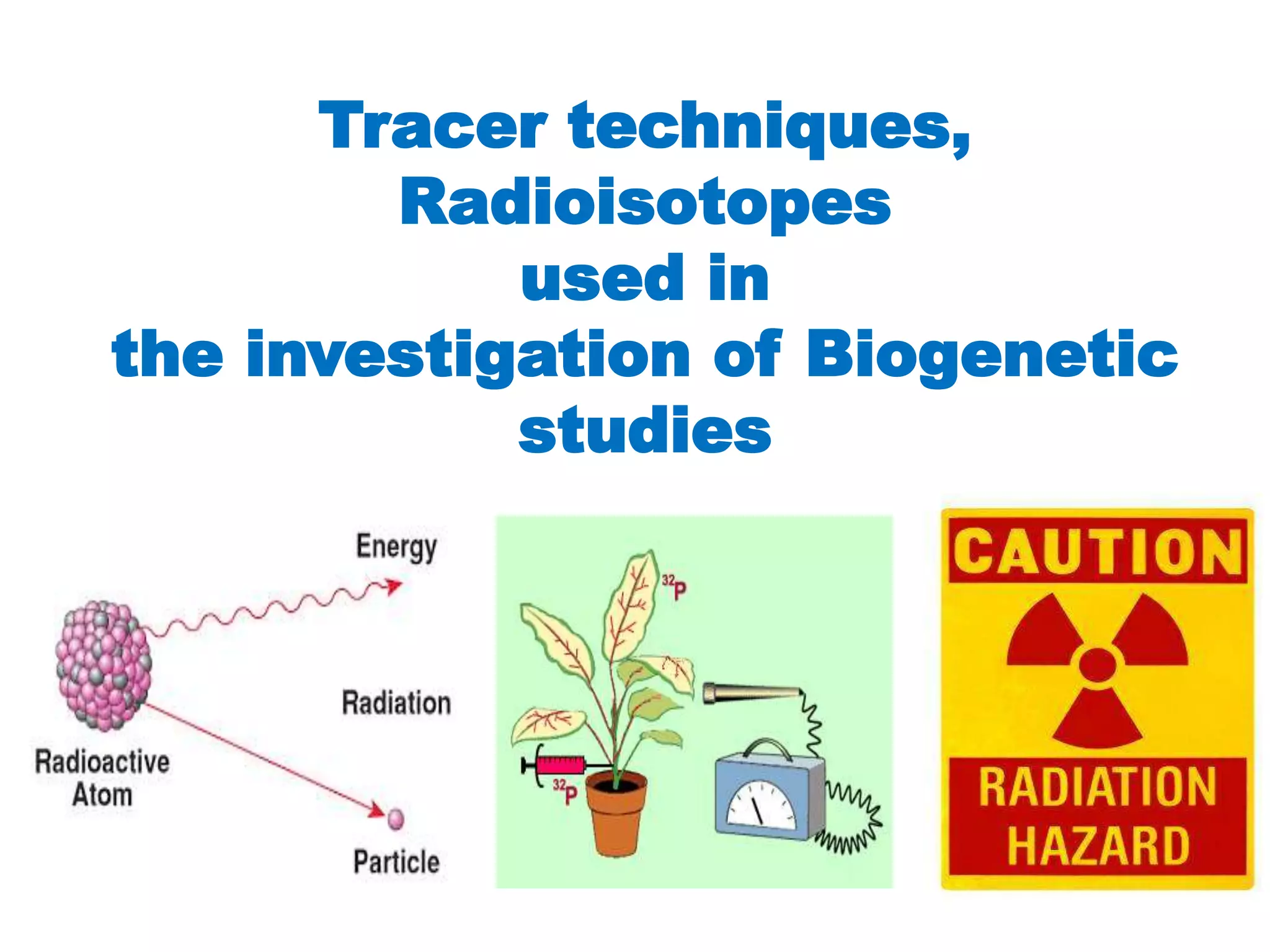 Tracer techniques, Radioisotopes used in the investigation of Biogenetic studies

Energy

Radiation

Radioactive Atom

Particle

$^{32}P$

$^{32}P$

CAUTION

RADIATION HAZARD